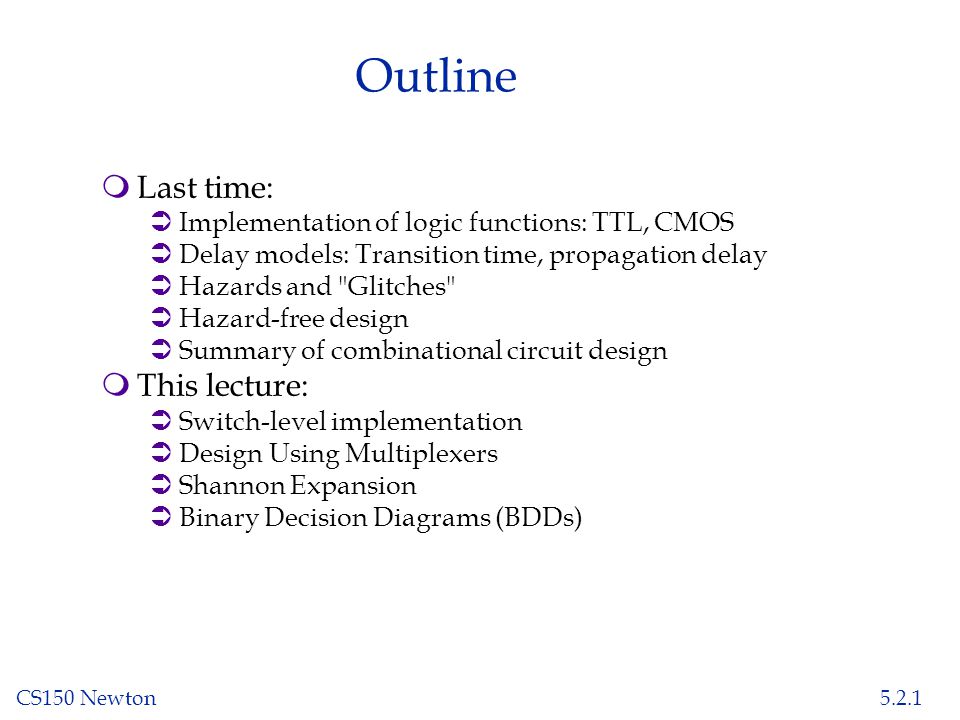 Outline

Last time:
Implementation of logic functions: TTL, CMOS
Delay models: Transition time, propagation delay
Hazards and "Glitches"
Hazard-free design
Summary of combinational circuit design

This lecture:
Switch-level implementation
Design Using Multiplexers
Shannon Expansion
Binary Decision Diagrams (BDDs)

CS150 Newton

5.2.1